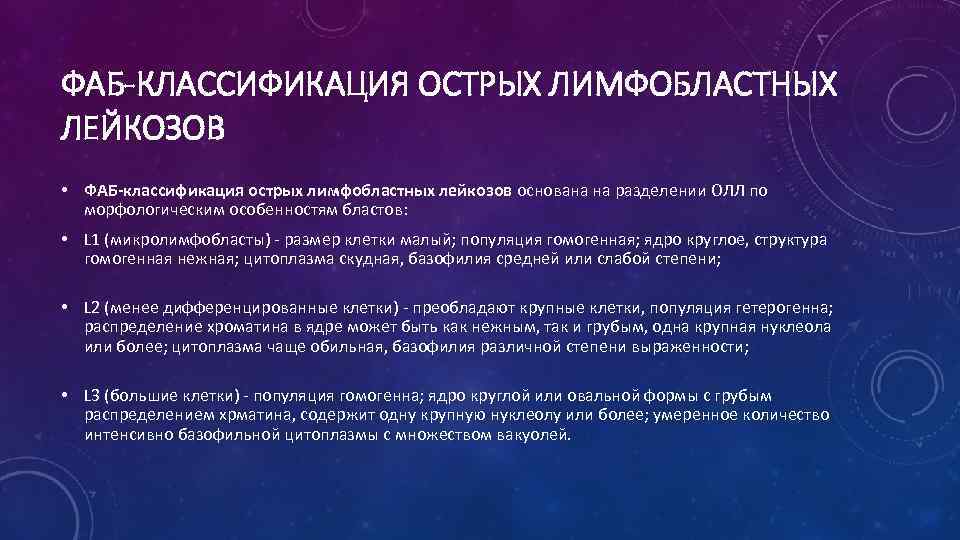 ФАБ-КЛАССИФИКАЦИЯ ОСТРЫХ ЛИМФОБЛАСТНЫХ ЛЕЙКОЗОВ

• ФАБ-классификация острых лимфобластных лейкозов основана на разделении ОЛЛ по морфологическим особенностям бластов:

• L1 (микролимфобласты) - размер клетки малый; популяция гомогенная; ядро круглое, структура гомогенная нежная; цитоплазма скудная, базофилия средней или слабой степени;

• L2 (менее дифференцированные клетки) - преобладают крупные клетки, популяция гетерогенна; распределение хроматина в ядре может быть как нежным, так и грубым, одна крупная нуклеола или более; цитоплазма чаще обильная, базофилия различной степени выраженности;

• L3 (большие клетки) - популяция гомогенна; ядро круглой или овальной формы с грубым распределением хрматина, содержит одну крупную нуклеолу или более; умеренное количество интенсивно базофильной цитоплазмы с множеством вакуолей.